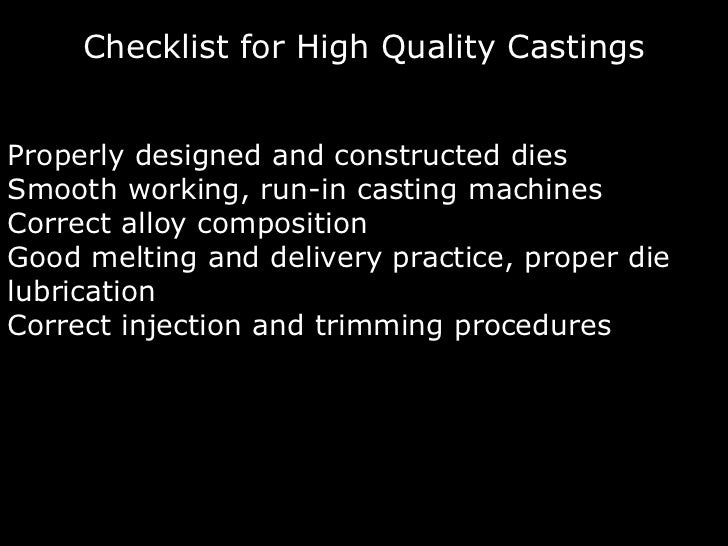 Checklist for High Quality Castings

Properly designed and constructed dies
Smooth working, run-in casting machines
Correct alloy composition
Good melting and delivery practice, proper die lubrication
Correct injection and trimming procedures